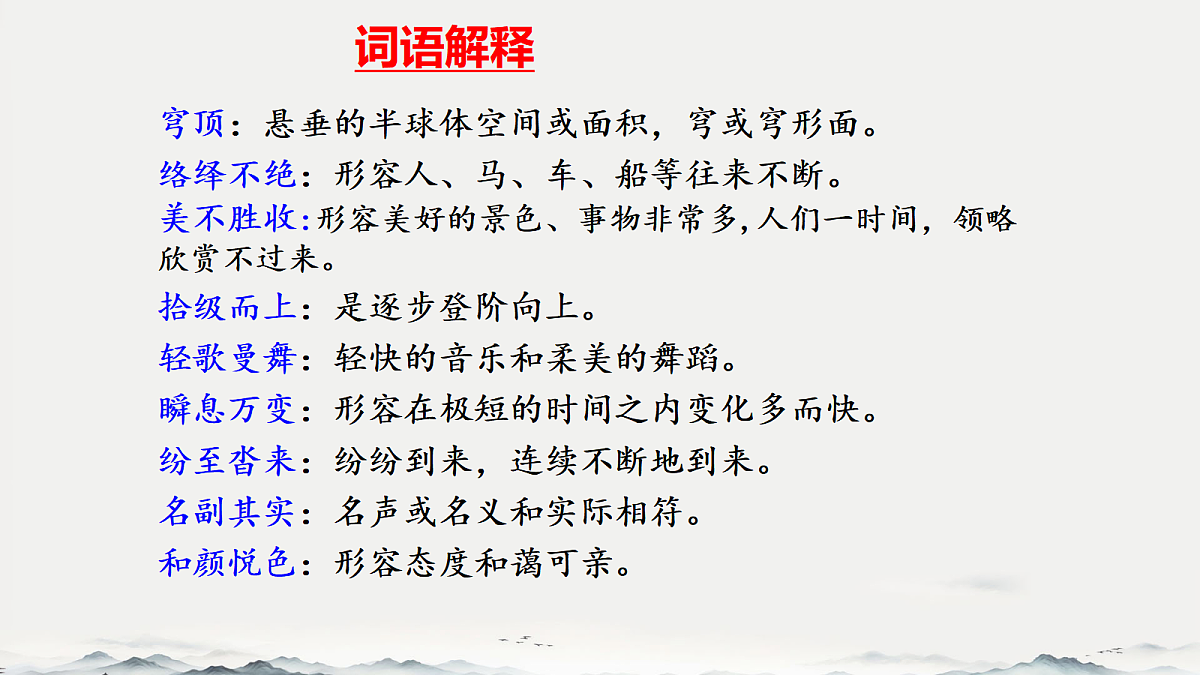 词语解释

穹顶：悬垂的半球体空间或面积，穹或穹形面。

络绎不绝：形容人、马、车、船等往来不断。

美不胜收:形容美好的景色、事物非常多,人们一时间，领略欣赏不过来。

拾级而上：是逐步登阶向上。

轻歌曼舞：轻快的音乐和柔美的舞蹈。

瞬息万变：形容在极短的时间之内变化多而快。

纷至沓来：纷纷到来，连续不断地到来。

名副其实：名声或名义和实际相符。

和颜悦色：形容态度和蔼可亲。